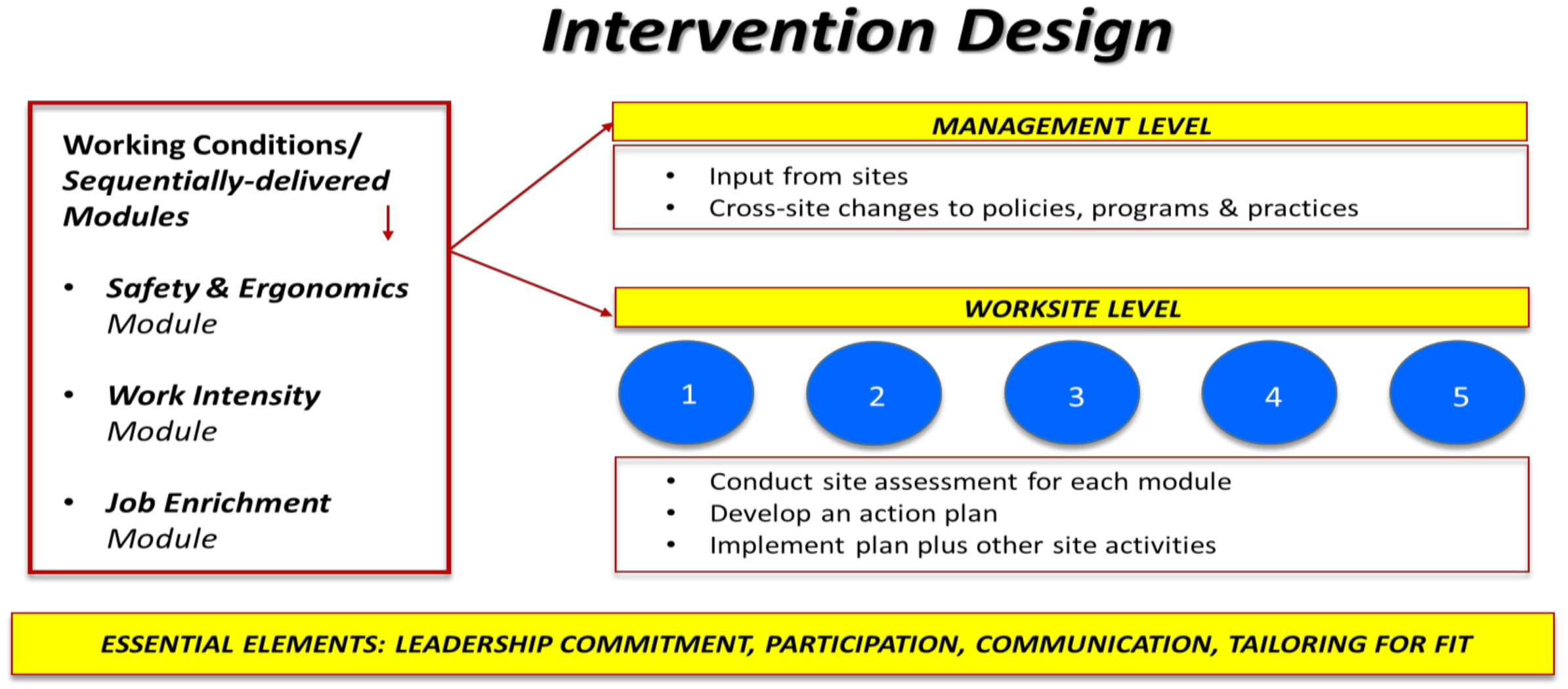 Intervention Design

Working Conditions/
Sequentially-delivered
Modules

• Safety & Ergonomics Module

• Work Intensity Module

• Job Enrichment Module

MANAGEMENT LEVEL

• Input from sites
• Cross-site changes to policies, programs & practices

WORKSITE LEVEL

1 2 3 4 5

• Conduct site assessment for each module
• Develop an action plan
• Implement plan plus other site activities

ESSENTIAL ELEMENTS: LEADERSHIP COMMITMENT, PARTICIPATION, COMMUNICATION, TAILORING FOR FIT